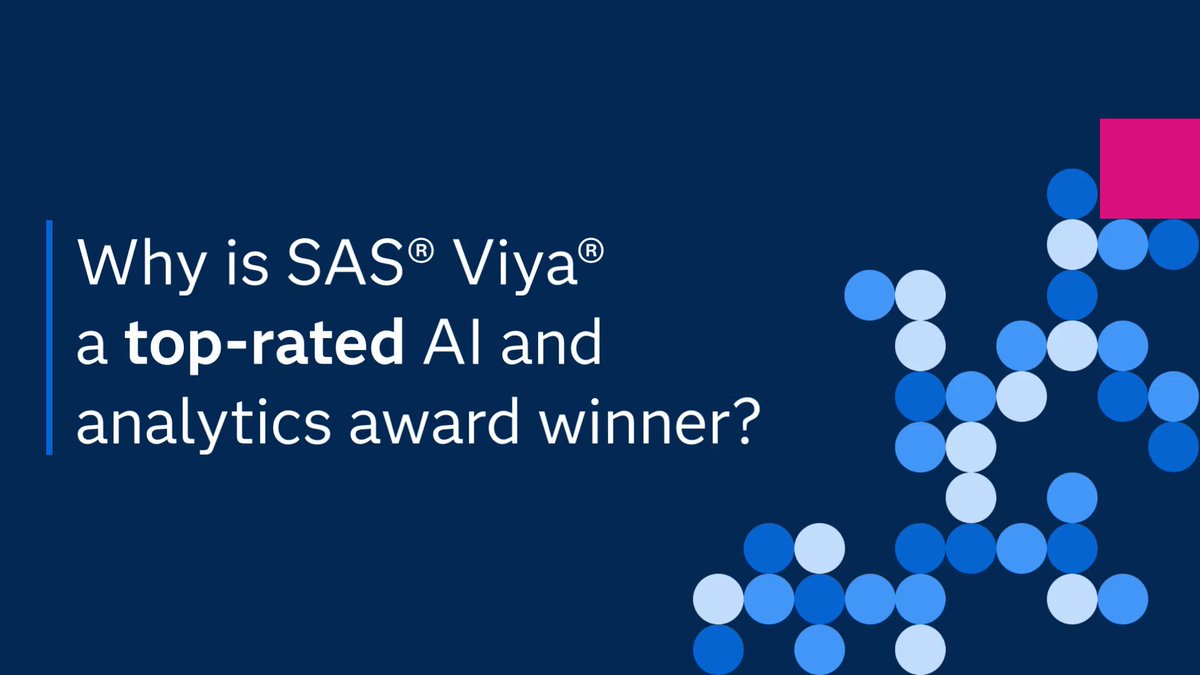 Why is SAS® Viya® a top-rated AI and analytics award winner?